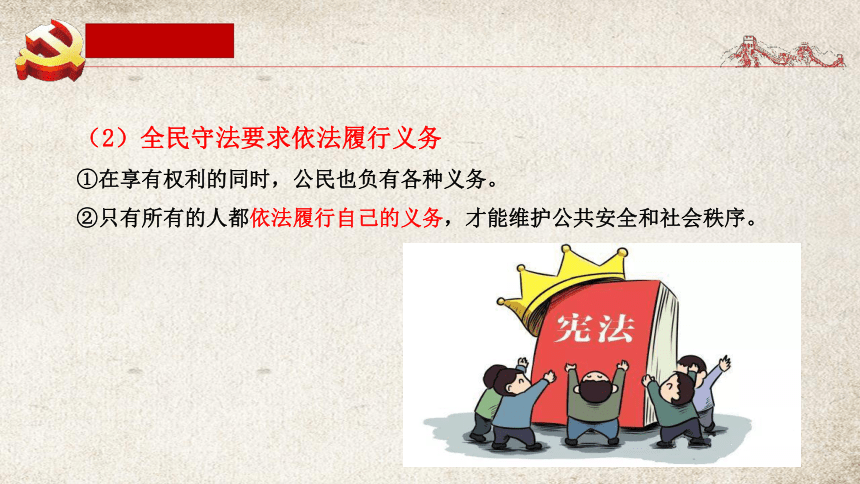 （2）全民守法要求依法履行义务

①在享有权利的同时，公民也负有各种义务。

②只有所有的人都依法履行自己的义务，才能维护公共安全和社会秩序。

宪法